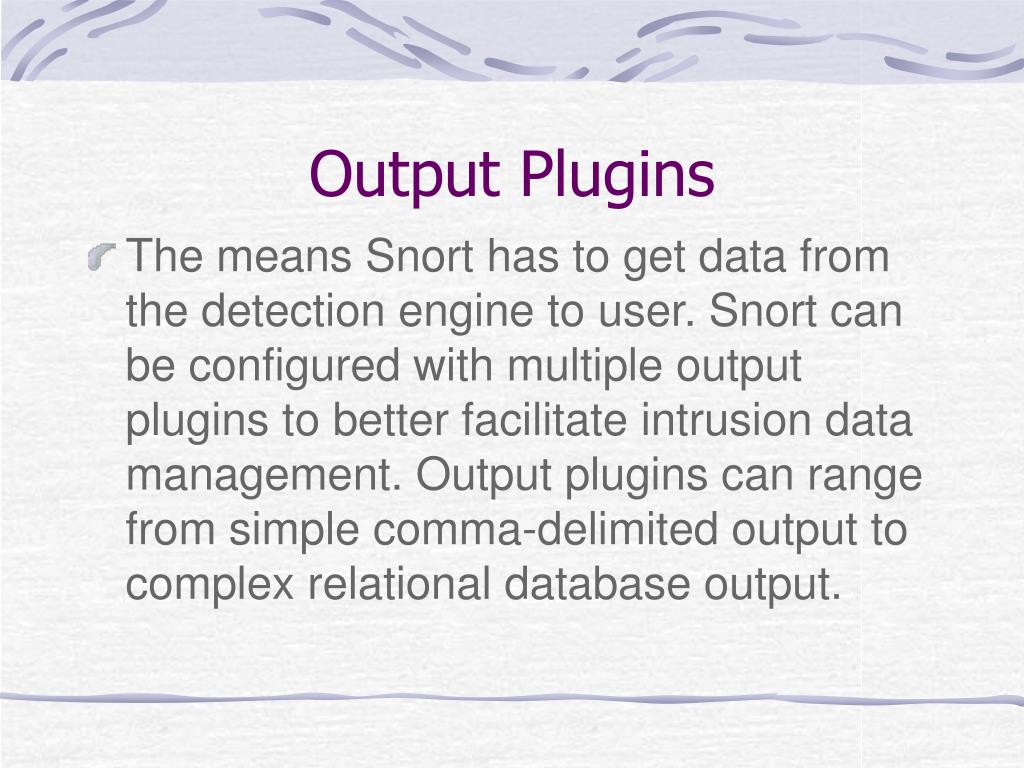 Output Plugins

The means Snort has to get data from the detection engine to user. Snort can be configured with multiple output plugins to better facilitate intrusion data management. Output plugins can range from simple comma-delimited output to complex relational database output.